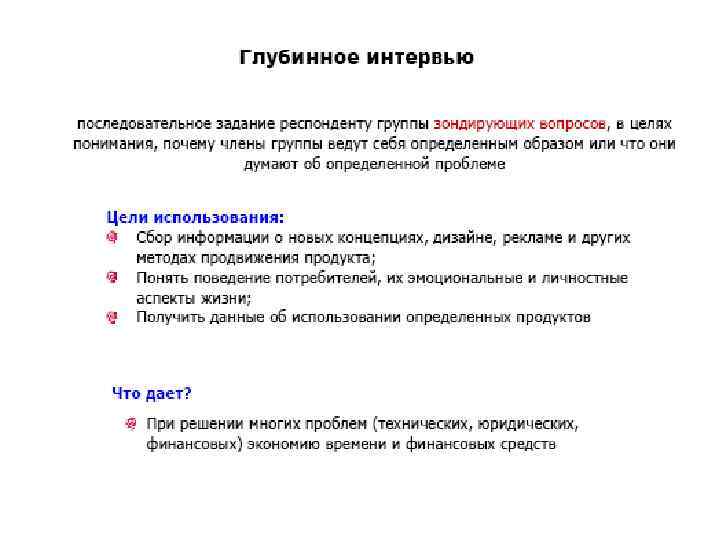 Глубинное интервью

последовательное задание респонденту группы зондирующих вопросов, в целях понимания, почему члены группы ведут себя определенным образом или что они думают об определенной проблеме

Цели использования:
Сбор информации о новых концепциях, дизайне, рекламе и других методах продвижения продукта;
Понять поведение потребителей, их эмоциональные и личностные аспекты жизни;
Получить данные об использовании определенных продуктов

Что дает?
При решении многих проблем (технических, юридических, финансовых) экономию времени и финансовых средств